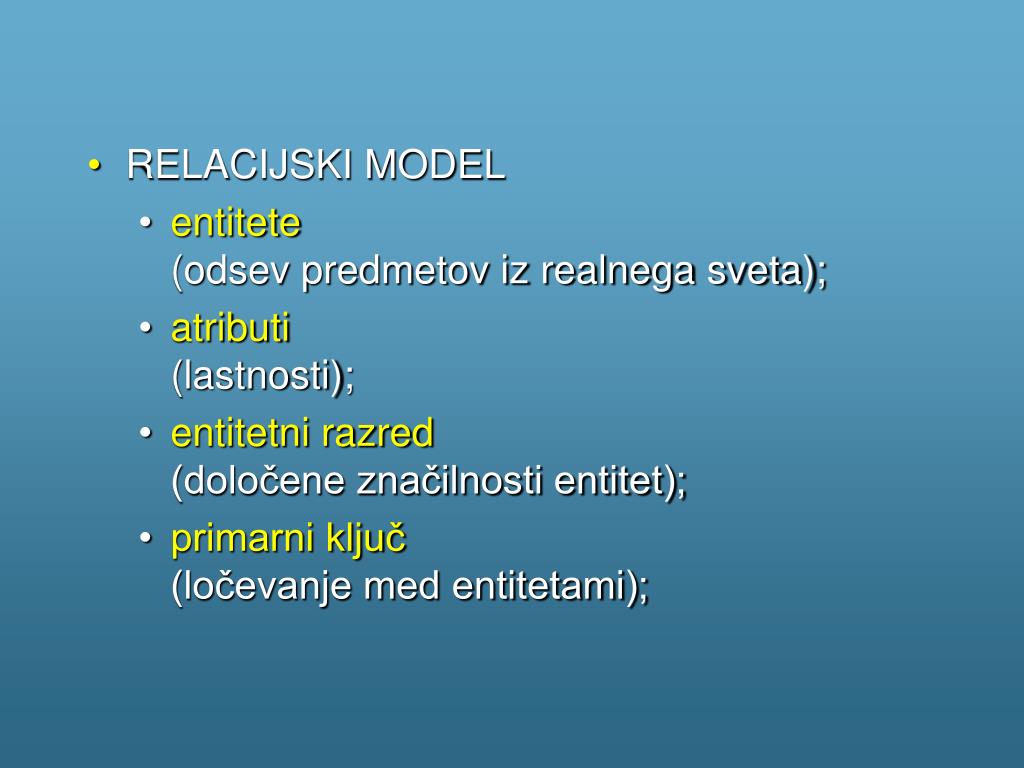 • RELACIJSKI MODEL
• entitete
(odsev predmetov iz realnega sveta);
• atributi
(lastnosti);
• entitetni razred
(določene značilnosti entitet);
• primarni ključ
(ločevanje med entitetami);